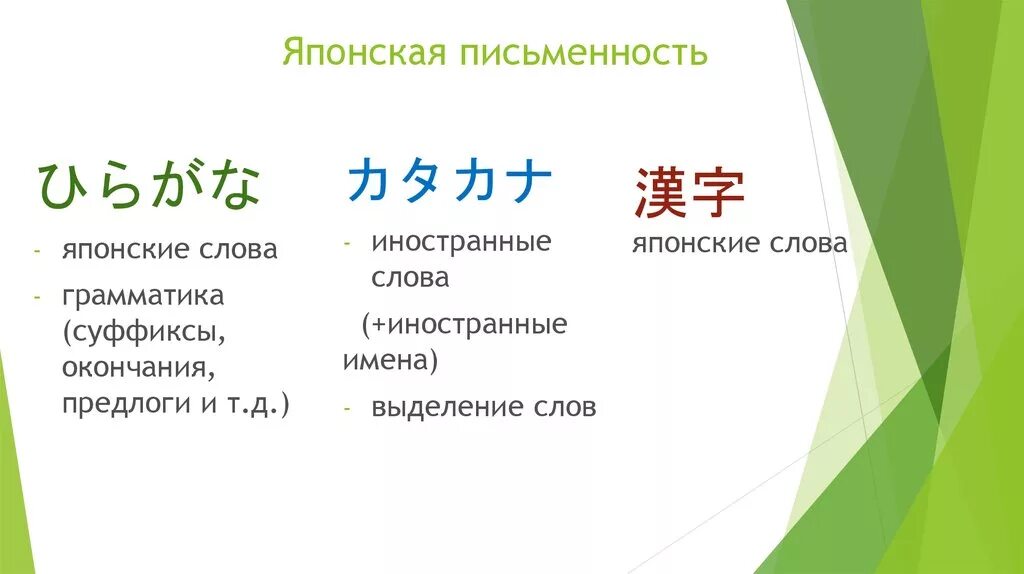 Японская письменность

ひらがな

- японские слова
- грамматика (суффиксы, окончания, предлоги и т.д.)

カタカナ

- иностранные слова

(+иностранные имена)

- выделение слов

漢字

японские слова